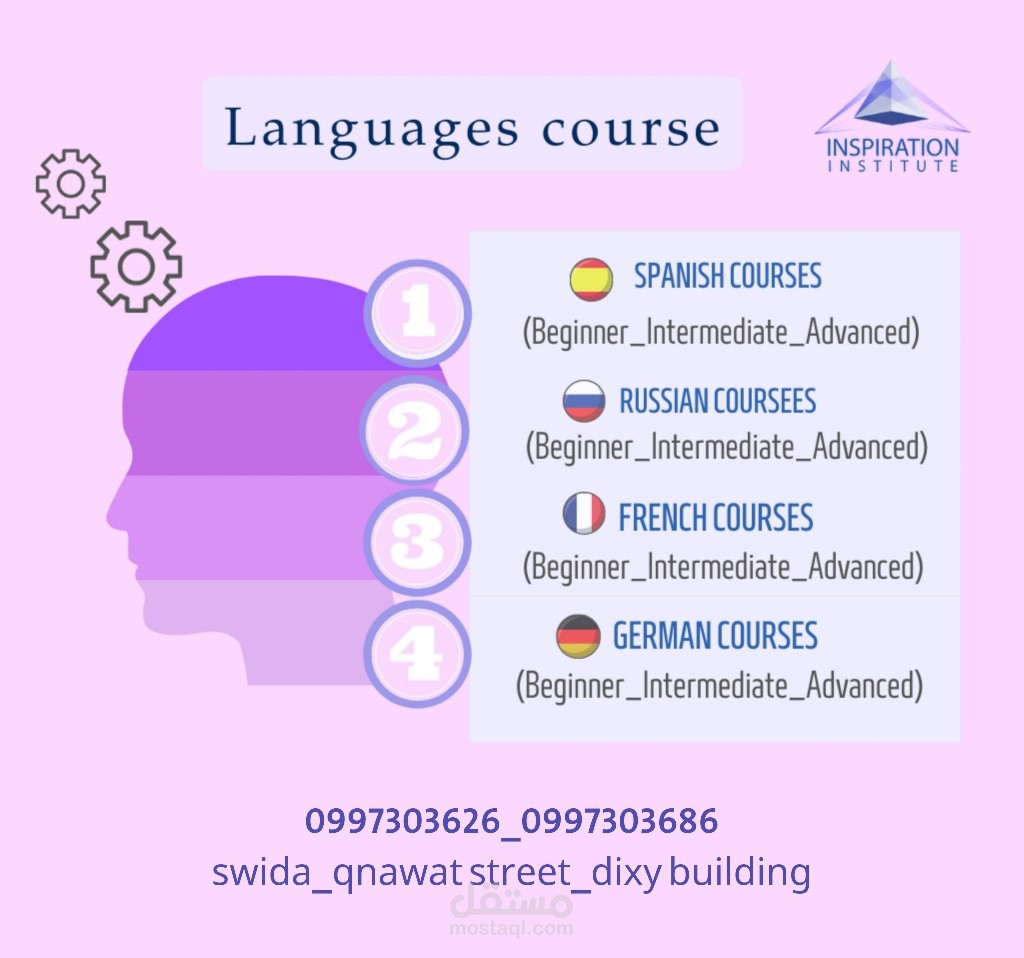 Languages course

INSPIRATION INSTITUTE

1
SPANISH COURSES
(Beginner_Intermediate_Advanced)

2
RUSSIAN COURSEES
(Beginner_Intermediate_Advanced)

3
FRENCH COURSES
(Beginner_Intermediate_Advanced)

4
GERMAN COURSES
(Beginner_Intermediate_Advanced)

0997303626_0997303686
swida_qnawat street_dixy building

مستقل
mostaql.com